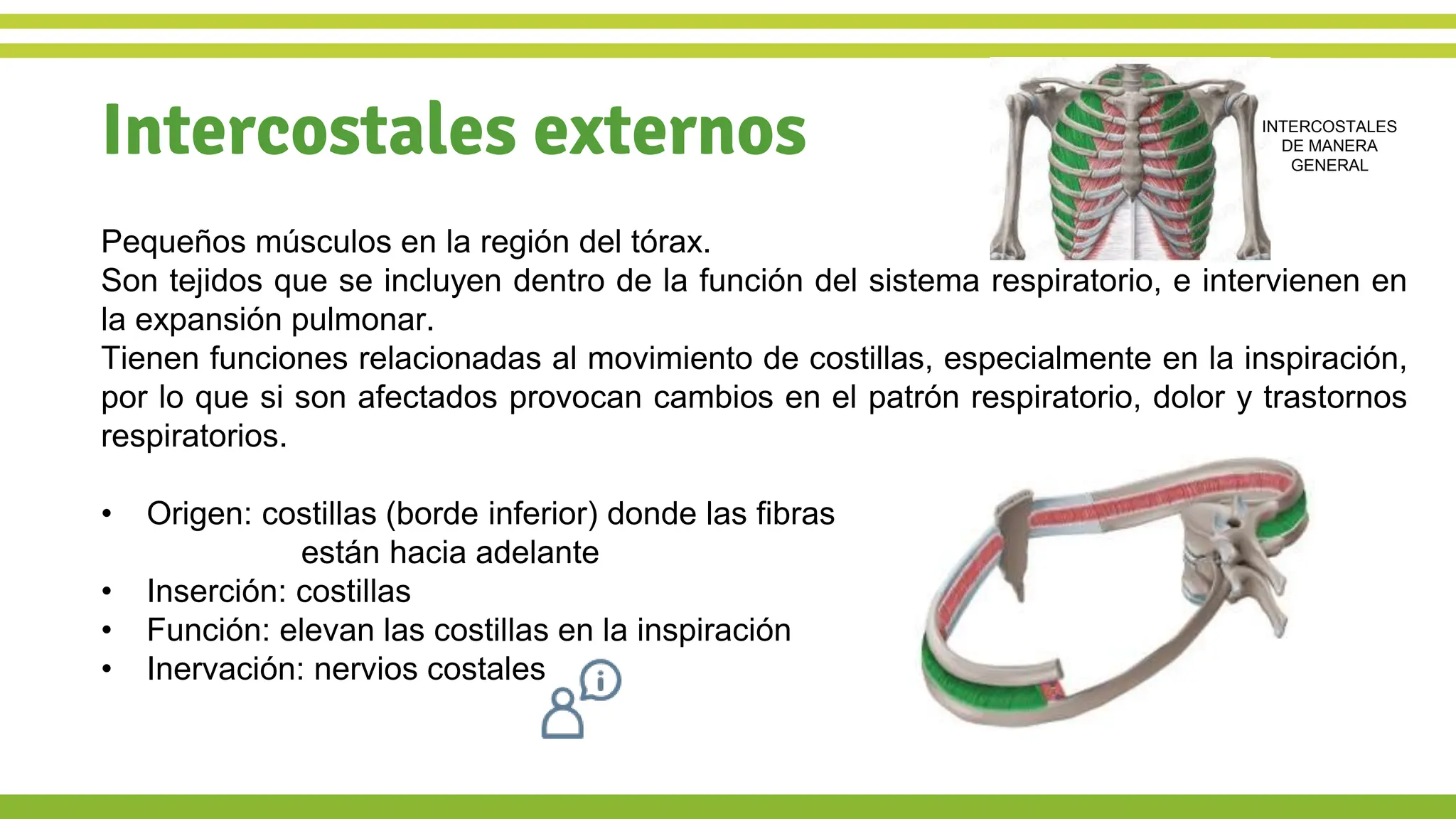 Intercostales externos

INTERCOSTALES DE MANERA GENERAL

Pequeños músculos en la región del tórax.
Son tejidos que se incluyen dentro de la función del sistema respiratorio, e intervienen en la expansión pulmonar.
Tienen funciones relacionadas al movimiento de costillas, especialmente en la inspiración, por lo que si son afectados provocan cambios en el patrón respiratorio, dolor y trastornos respiratorios.

• Origen: costillas (borde inferior) donde las fibras están hacia adelante
• Inserción: costillas
• Función: elevan las costillas en la inspiración
• Inervación: nervios costales